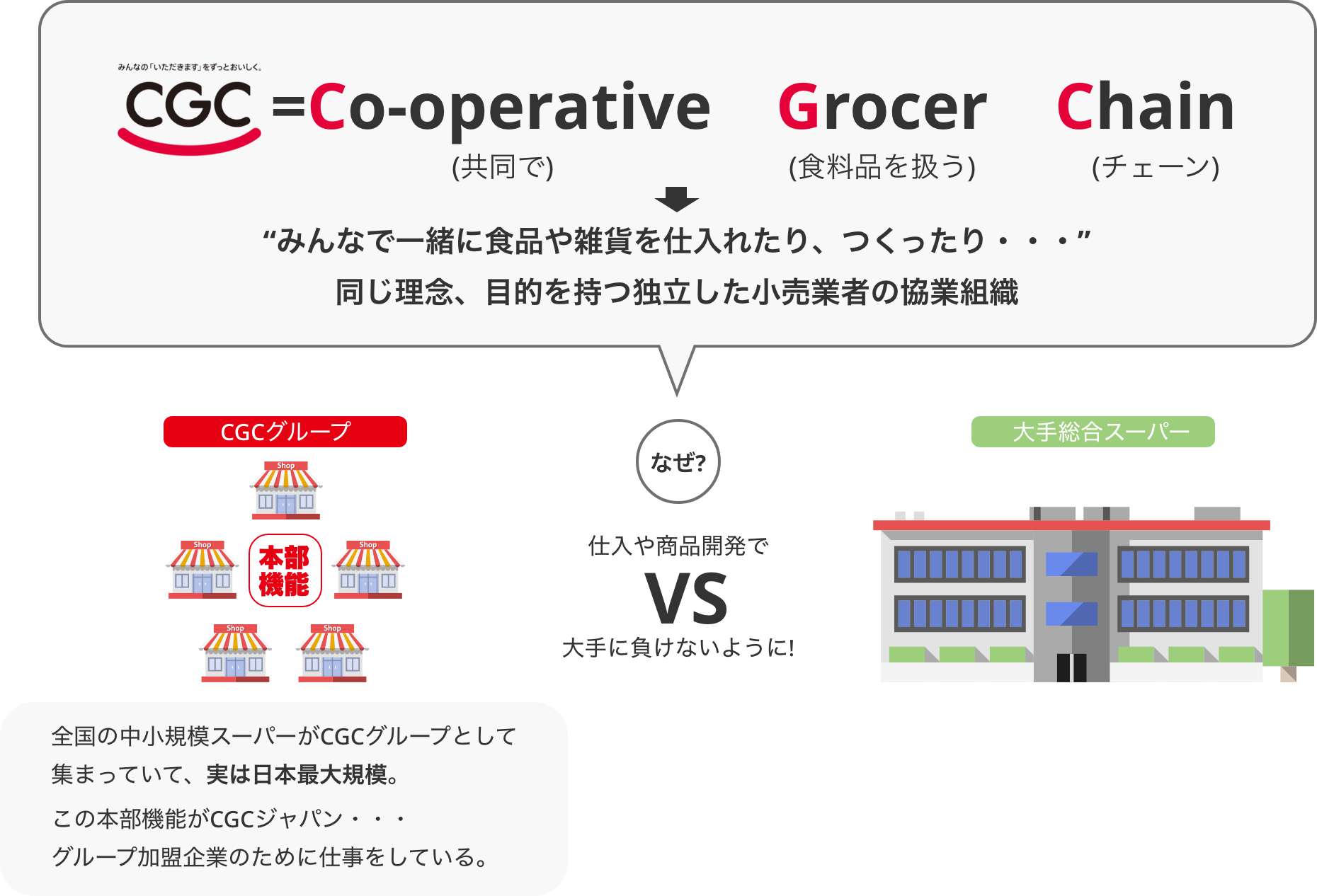 みんなの「いただきます」をずっとおいしく。

CGC =Co-operative Grocer Chain

(共同で) (食料品を扱う) (チェーン)

“みんなで一緒に食品や雑貨を仕入れたり、つくったり・・・”
同じ理念、目的を持つ独立した小売業者の協業組織

CGCグループ

Shop

Shop

本部機能

Shop

Shop

Shop

なぜ?

仕入や商品開発で
VS
大手に負けないように!

大手総合スーパー

全国の中小規模スーパーがCGCグループとして集まっていて、実は日本最大規模。

この本部機能がCGCジャパン・・・
グループ加盟企業のために仕事をしている。